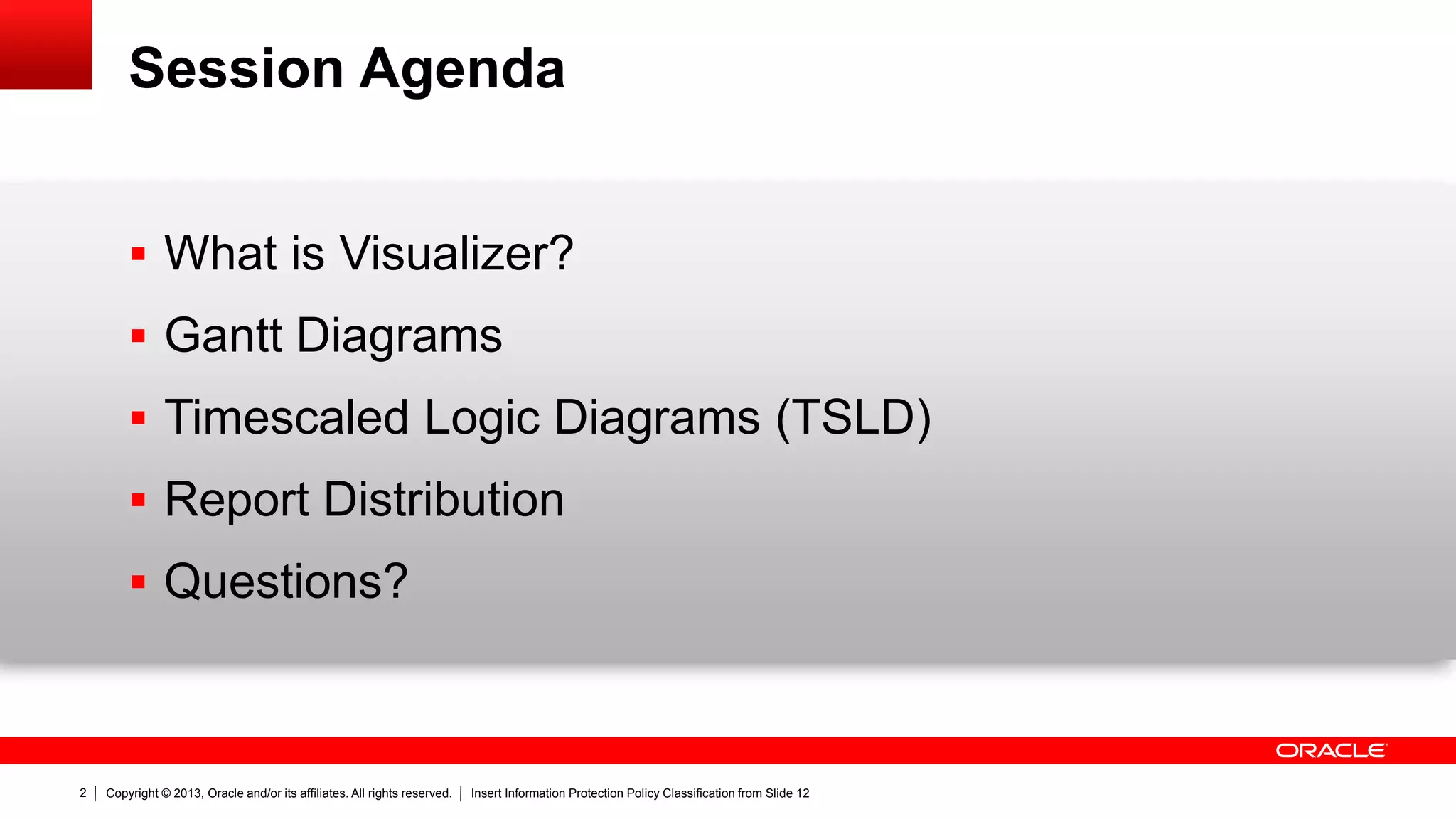 Session Agenda

- What is Visualizer?
- Gantt Diagrams
- Timescaled Logic Diagrams (TSLD)
- Report Distribution
- Questions?

ORACLE

2 | Copyright © 2013, Oracle and/or its affiliates. All rights reserved. | Insert Information Protection Policy Classification from Slide 12